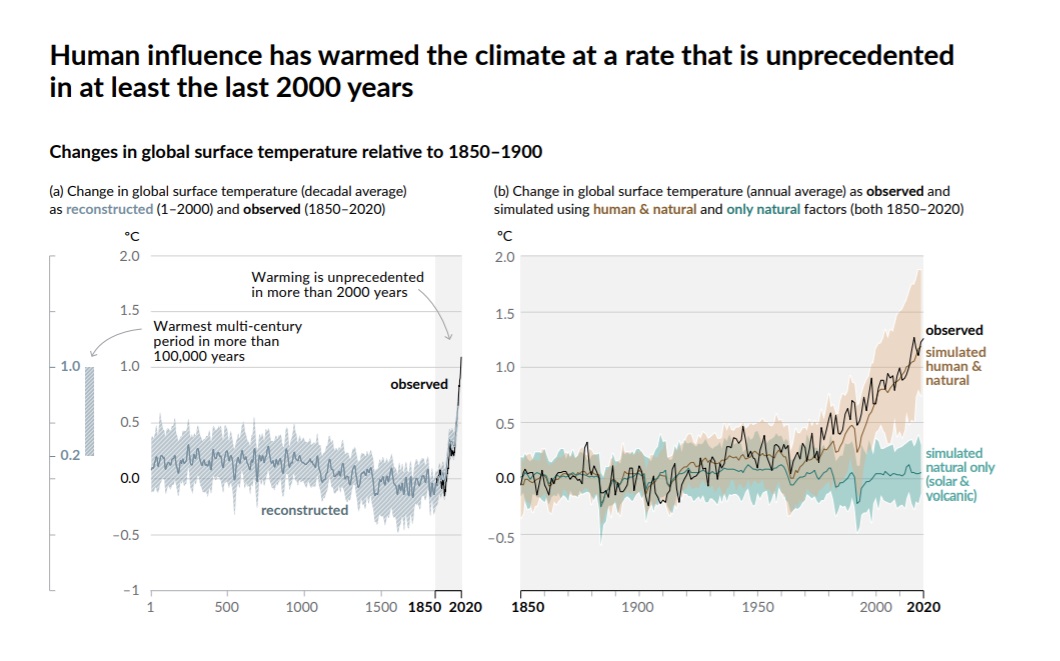 Human influence has warmed the climate at a rate that is unprecedented in at least the last 2000 years

Changes in global surface temperature relative to 1850–1900

(a) Change in global surface temperature (decadal average) as reconstructed (1–2000) and observed (1850–2020)

°C
2.0
1.5
1.0
0.5
0.0
−0.5
−1

1.0
0.2

Warming is unprecedented in more than 2000 years

Warmest multi-century period in more than 100,000 years

observed

reconstructed

1
500
1000
1500
1850
2020

(b) Change in global surface temperature (annual average) as observed and simulated using human & natural and only natural factors (both 1850–2020)

°C
2.0
1.5
1.0
0.5
0.0
−0.5

observed
simulated human & natural

simulated natural only (solar & volcanic)

1850
1900
1950
2000
2020